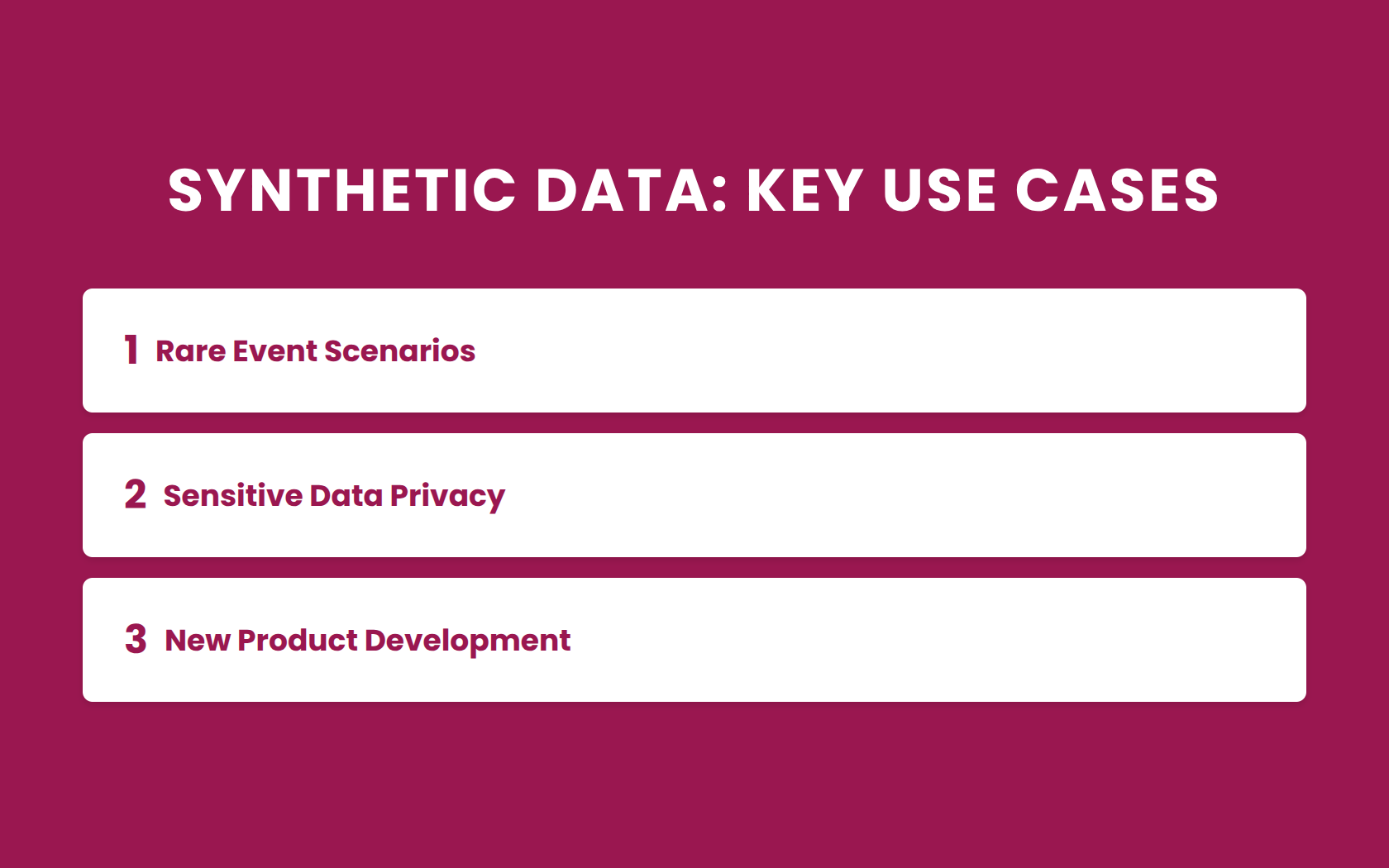 SYNTHETIC DATA: KEY USE CASES

1 Rare Event Scenarios

2 Sensitive Data Privacy

3 New Product Development